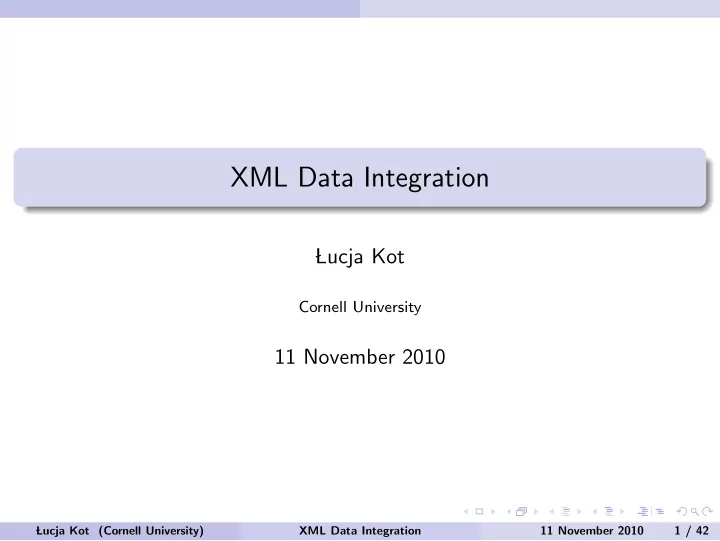 XML Data Integration

Łucja Kot

Cornell University

11 November 2010

Łucja Kot (Cornell University) XML Data Integration 11 November 2010 1 / 42